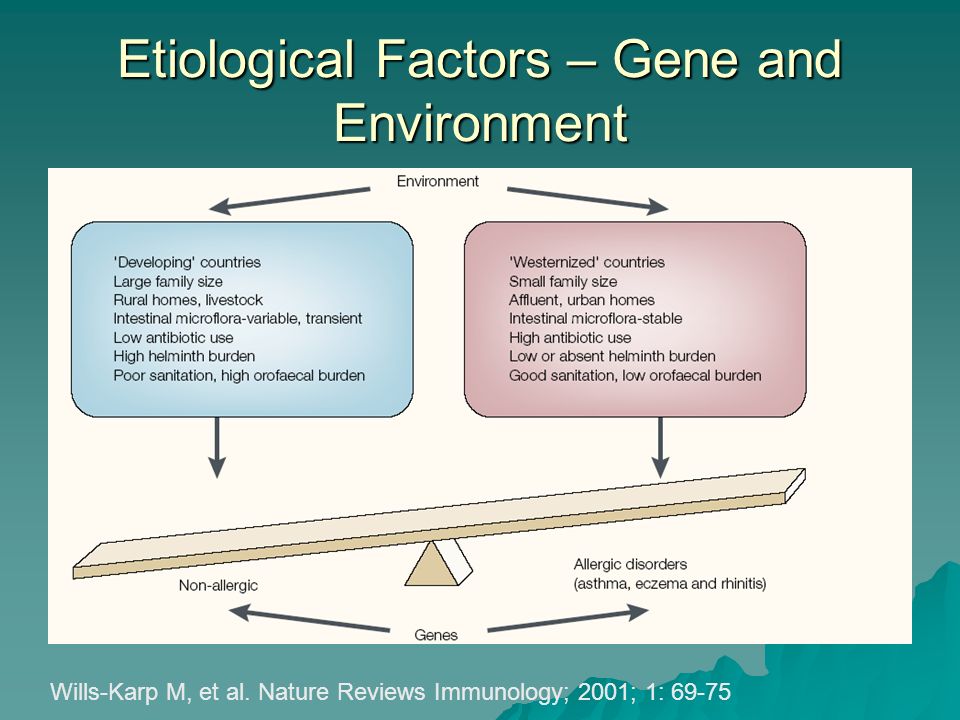 Etiological Factors – Gene and Environment

Environment

'Developing' countries
Large family size
Rural homes, livestock
Intestinal microflora-variable, transient
Low antibiotic use
High helminth burden
Poor sanitation, high orofaecal burden

'Westernized' countries
Small family size
Affluent, urban homes
Intestinal microflora-stable
High antibiotic use
Low or absent helminth burden
Good sanitation, low orofaecal burden

Non-allergic

Allergic disorders
(asthma, eczema and rhinitis)

Genes

Wills-Karp M, et al. Nature Reviews Immunology; 2001; 1: 69-75